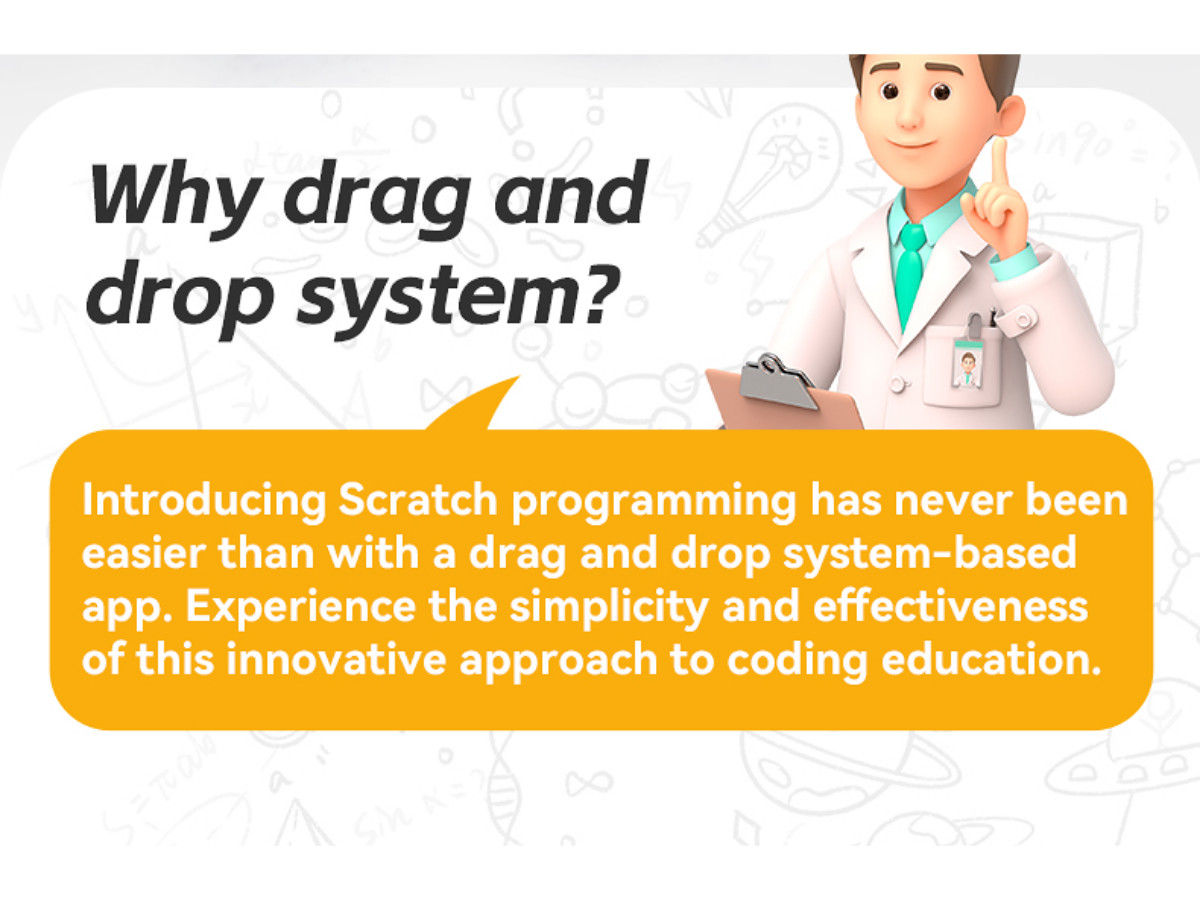 Why drag and drop system?

Introducing Scratch programming has never been easier than with a drag and drop system-based app. Experience the simplicity and effectiveness of this innovative approach to coding education.